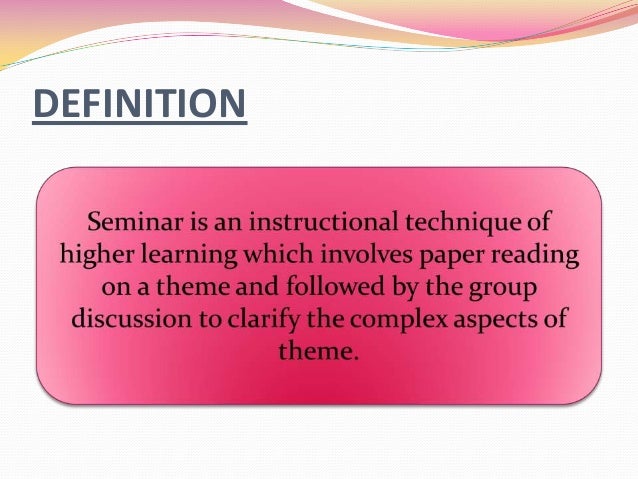 DEFINITION

Seminar is an instructional technique of higher learning which involves paper reading on a theme and followed by the group discussion to clarify the complex aspects of theme.